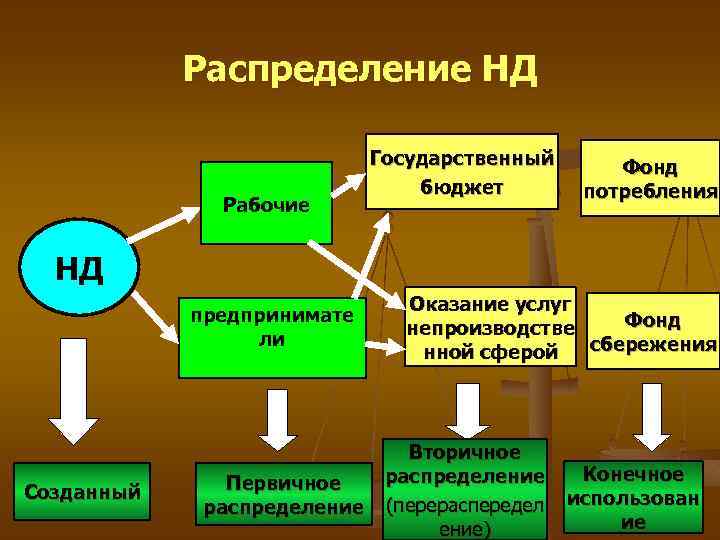 Распределение НД

НД

Рабочие

предприниматели

Государственный бюджет

Оказание услуг непроизводственной сферой

Фонд потребления

Фонд сбережения

Созданный

Первичное распределение

Вторичное распределение (перераспеределение)

Конечное использование